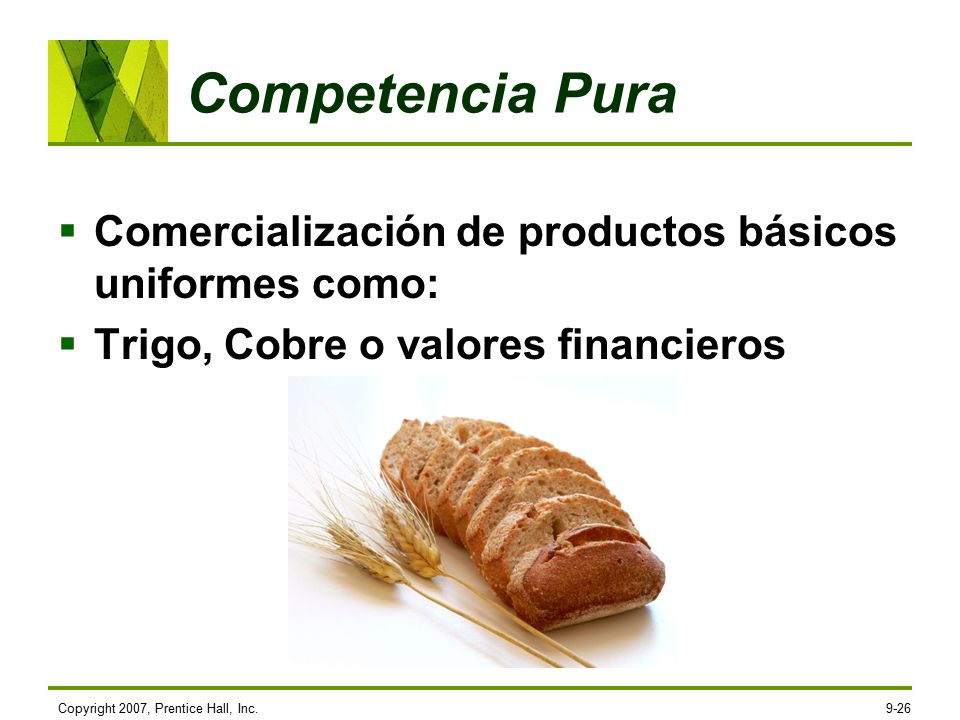 Competencia Pura

▪ Comercialización de productos básicos uniformes como:
▪ Trigo, Cobre o valores financieros

Copyright 2007, Prentice Hall, Inc.

9-26